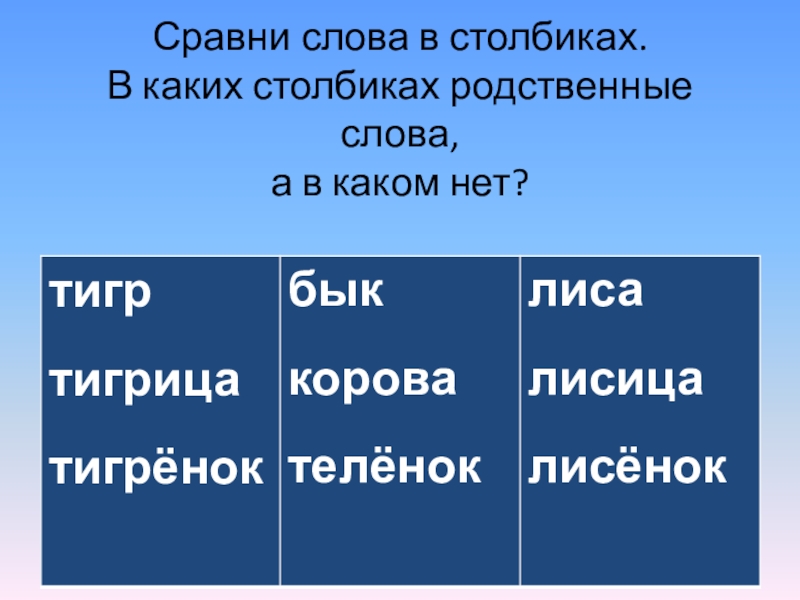 Сравни слова в столбиках.
В каких столбиках родственные слова,
а в каком нет?

| тигр | бык | лиса |
|---|---|---|
| тигрица | корова | лисица |
| тигрёнок | телёнок | лисёнок |